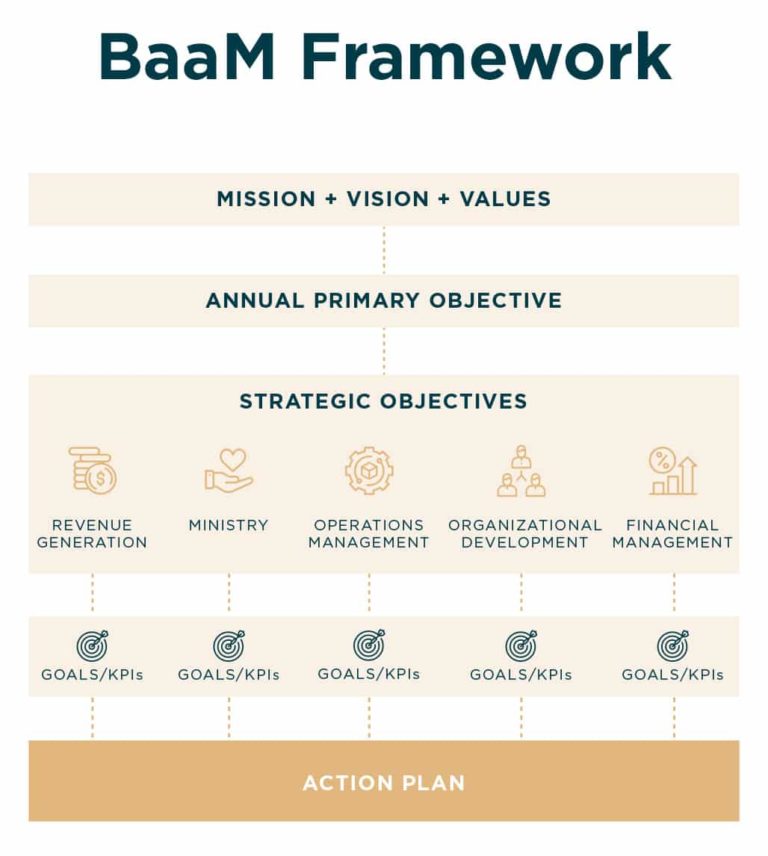 BaaM Framework

MISSION + VISION + VALUES

ANNUAL PRIMARY OBJECTIVE

STRATEGIC OBJECTIVES

REVENUE GENERATION

MINISTRY

OPERATIONS MANAGEMENT

ORGANIZATIONAL DEVELOPMENT

FINANCIAL MANAGEMENT

GOALS/KPIs

GOALS/KPIs

GOALS/KPIs

GOALS/KPIs

GOALS/KPIs

ACTION PLAN